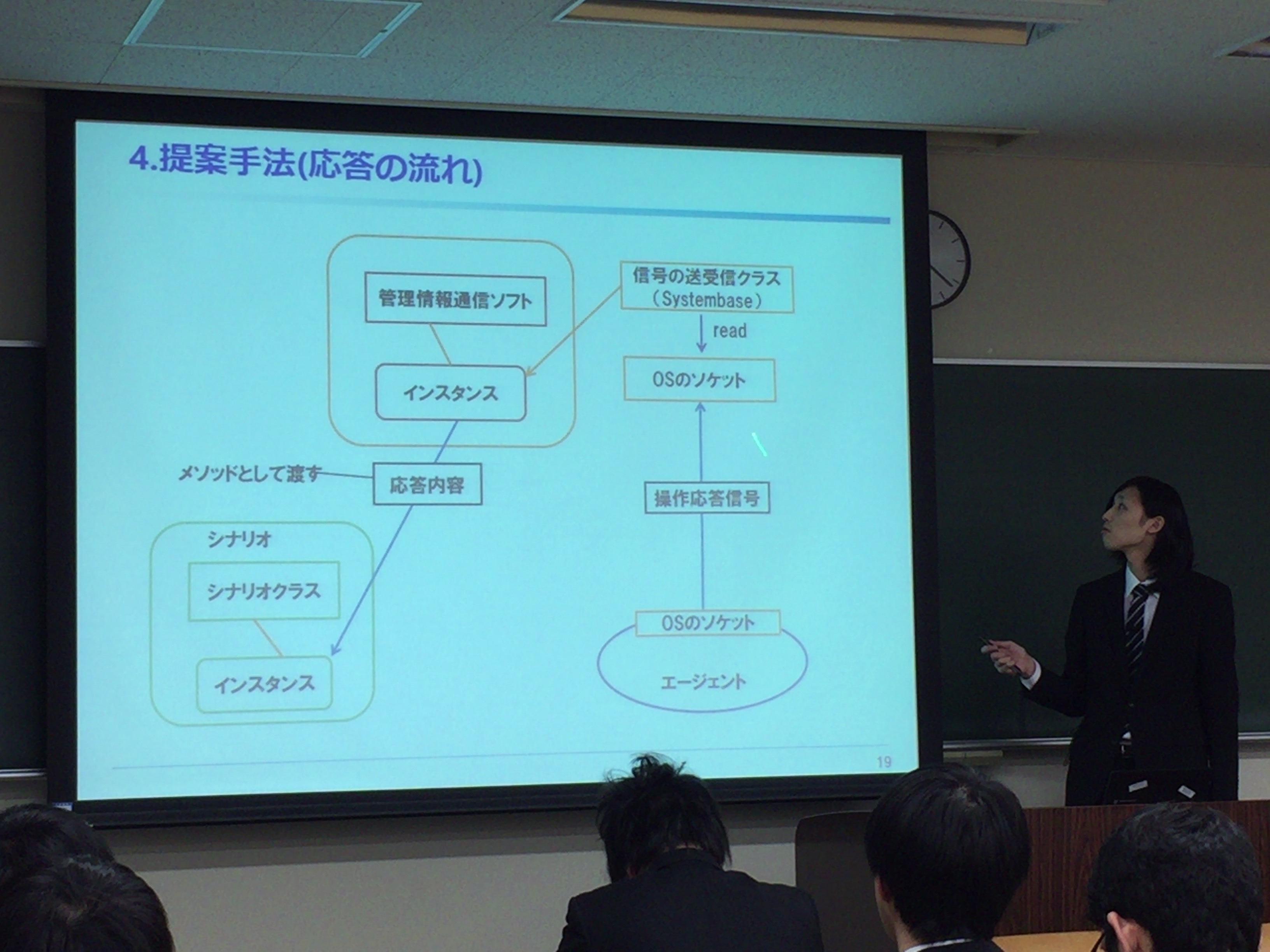 4.提案手法(応答の流れ)

管理情報通信ソフト

インスタンス

信号の送受信クラス
(Systembase)

read

OSのソケット

メソッドとして渡す

応答内容

操作応答信号

シナリオ

シナリオクラス

インスタンス

OSのソケット

エージェント

19